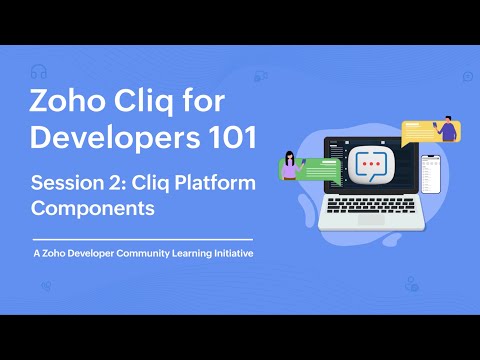 Zoho Cliq for Developers 101

Session 2: Cliq Platform Components

A Zoho Developer Community Learning Initiative